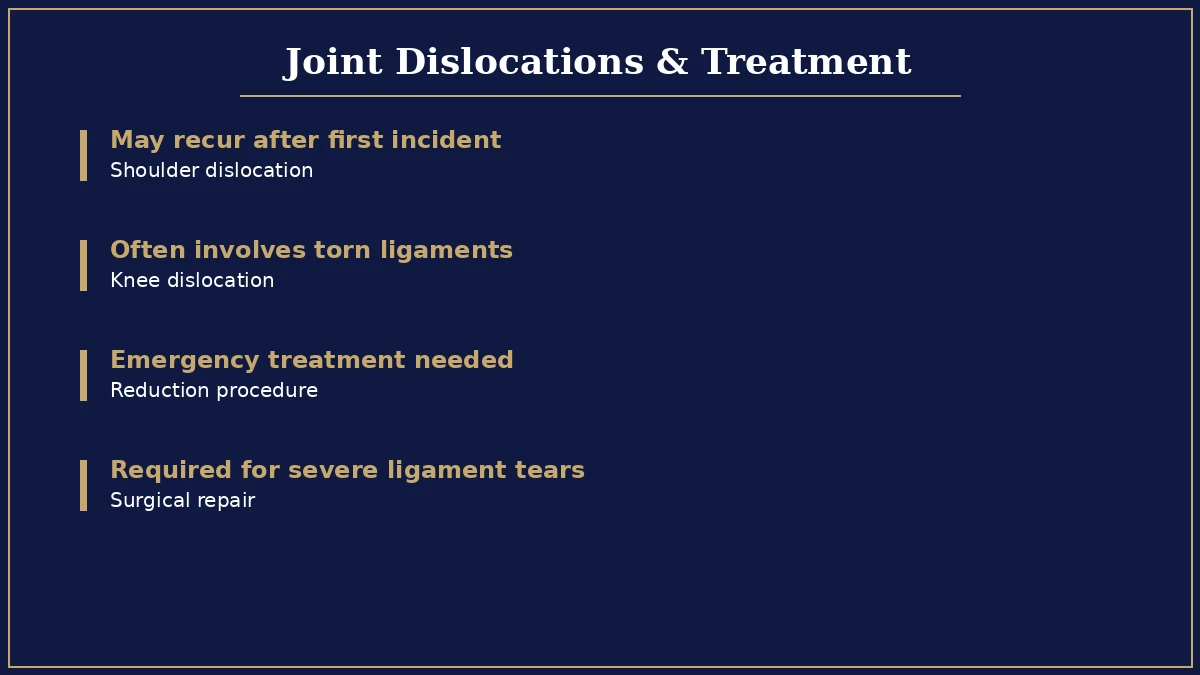 Joint Dislocations & Treatment

May recur after first incident
Shoulder dislocation

Often involves torn ligaments
Knee dislocation

Emergency treatment needed
Reduction procedure

Required for severe ligament tears
Surgical repair